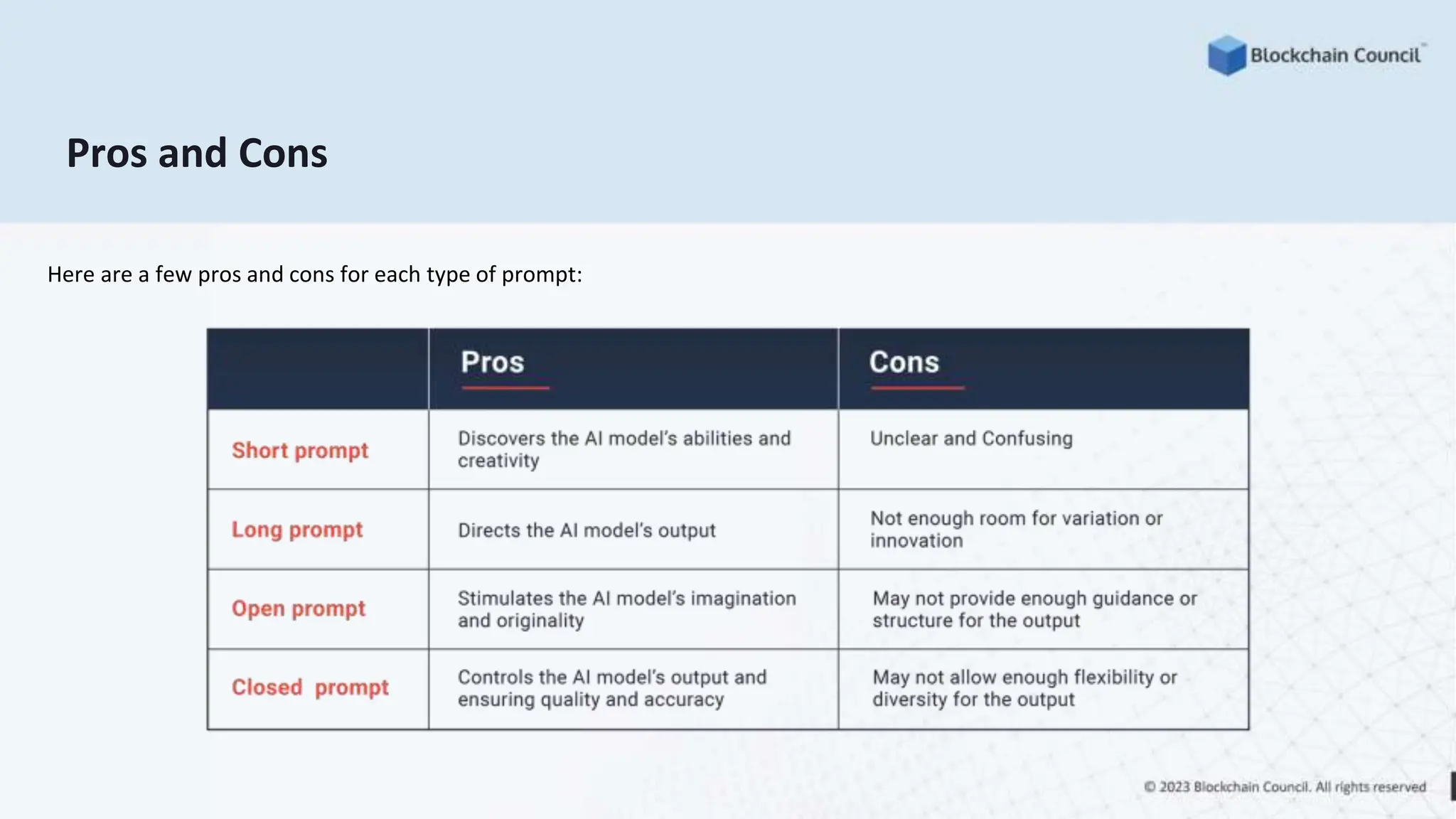 Blockchain Council

Pros and Cons

Here are a few pros and cons for each type of prompt:

| | Pros | Cons |
|---|---|---|
| Short prompt | Discovers the AI model's abilities and creativity | Unclear and Confusing |
| Long prompt | Directs the AI model's output | Not enough room for variation or innovation |
| Open prompt | Stimulates the AI model's imagination and originality | May not provide enough guidance or structure for the output |
| Closed prompt | Controls the AI model's output and ensuring quality and accuracy | May not allow enough flexibility or diversity for the output |

© 2023 Blockchain Council. All rights reserved